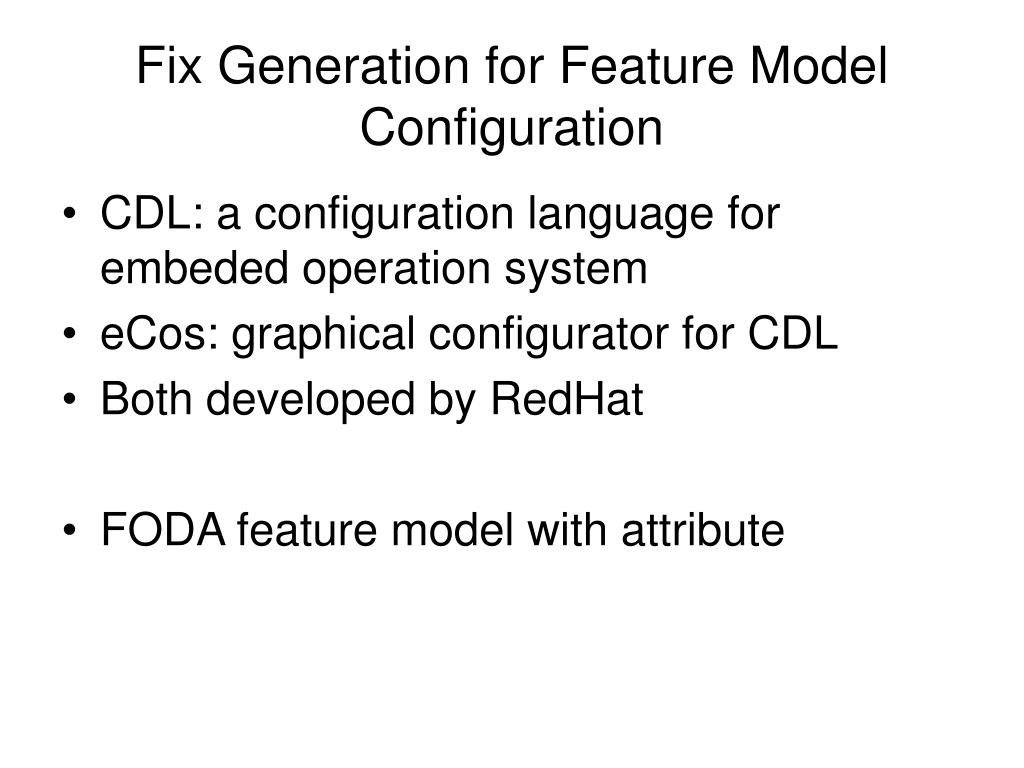 Fix Generation for Feature Model Configuration

• CDL: a configuration language for embeded operation system
• eCos: graphical configurator for CDL
• Both developed by RedHat

• FODA feature model with attribute